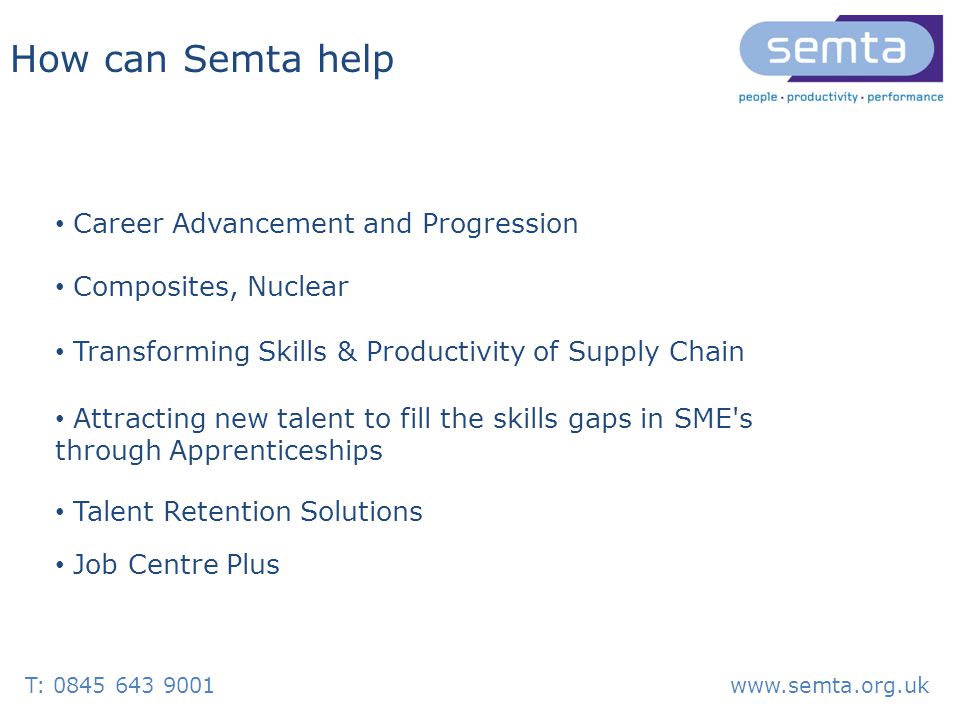 How can Semta help

semta
people · productivity · performance

• Career Advancement and Progression

• Composites, Nuclear

• Transforming Skills & Productivity of Supply Chain

• Attracting new talent to fill the skills gaps in SME's through Apprenticeships

• Talent Retention Solutions

• Job Centre Plus

T: 0845 643 9001

www.semta.org.uk